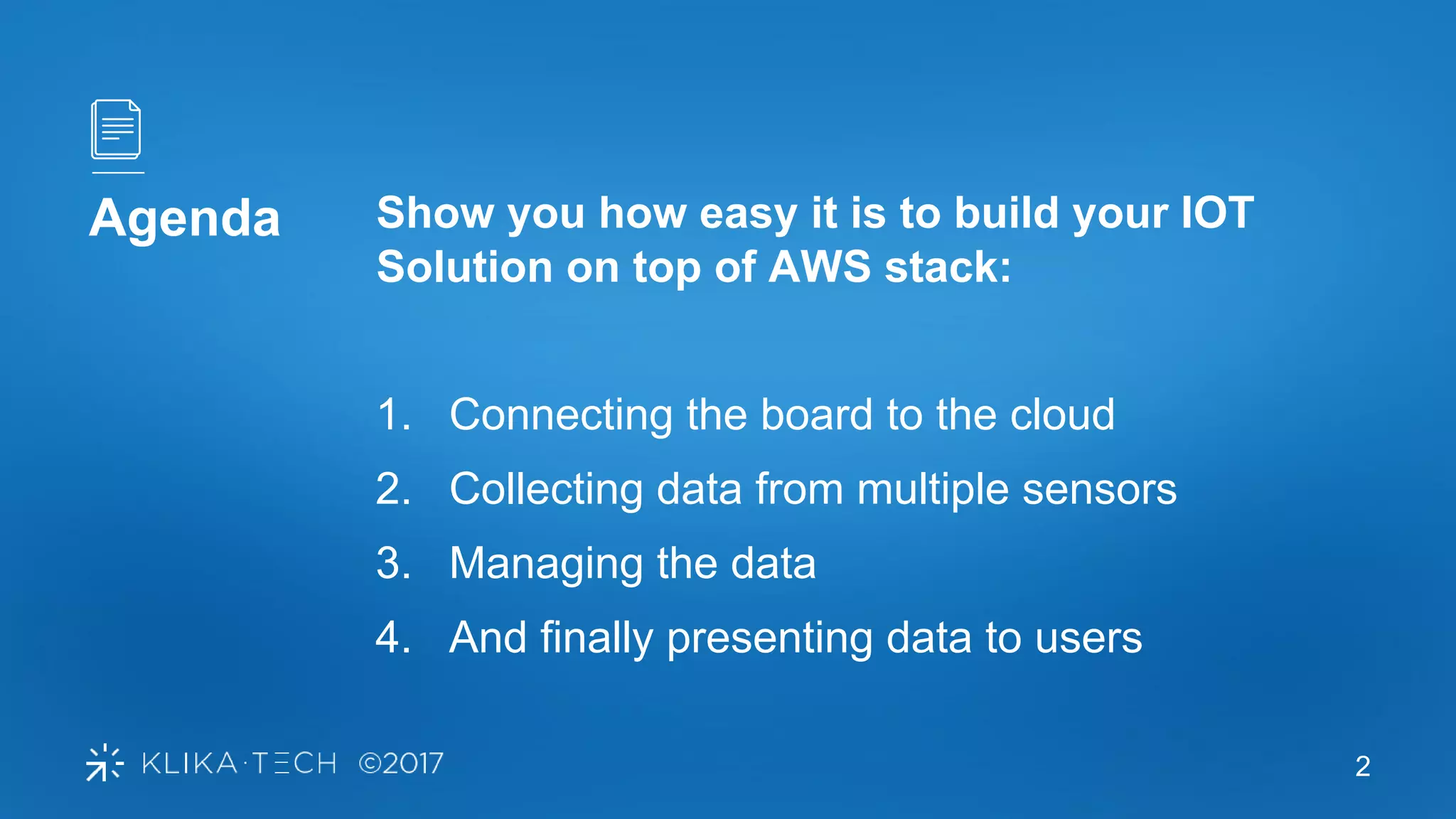 Agenda

Show you how easy it is to build your IOT Solution on top of AWS stack:

1. Connecting the board to the cloud
2. Collecting data from multiple sensors
3. Managing the data
4. And finally presenting data to users

KLIKA·TECH ©2017

2